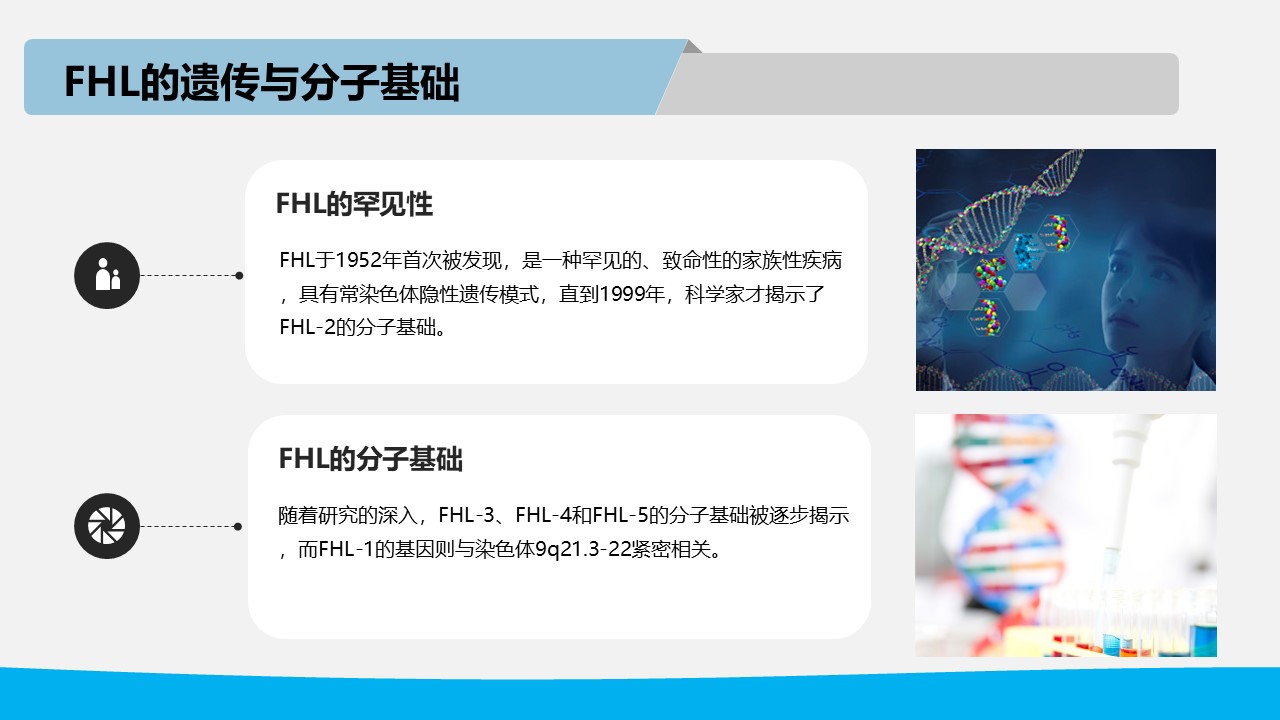 FHL的遗传与分子基础

FHL的罕见性

FHL于1952年首次被发现，是一种罕见的、致命性的家族性疾病，具有常染色体隐性遗传模式，直到1999年，科学家才揭示了FHL-2的分子基础。

FHL的分子基础

随着研究的深入，FHL-3、FHL-4和FHL-5的分子基础被逐步揭示，而FHL-1的基因则与染色体9q21.3-22紧密相关。